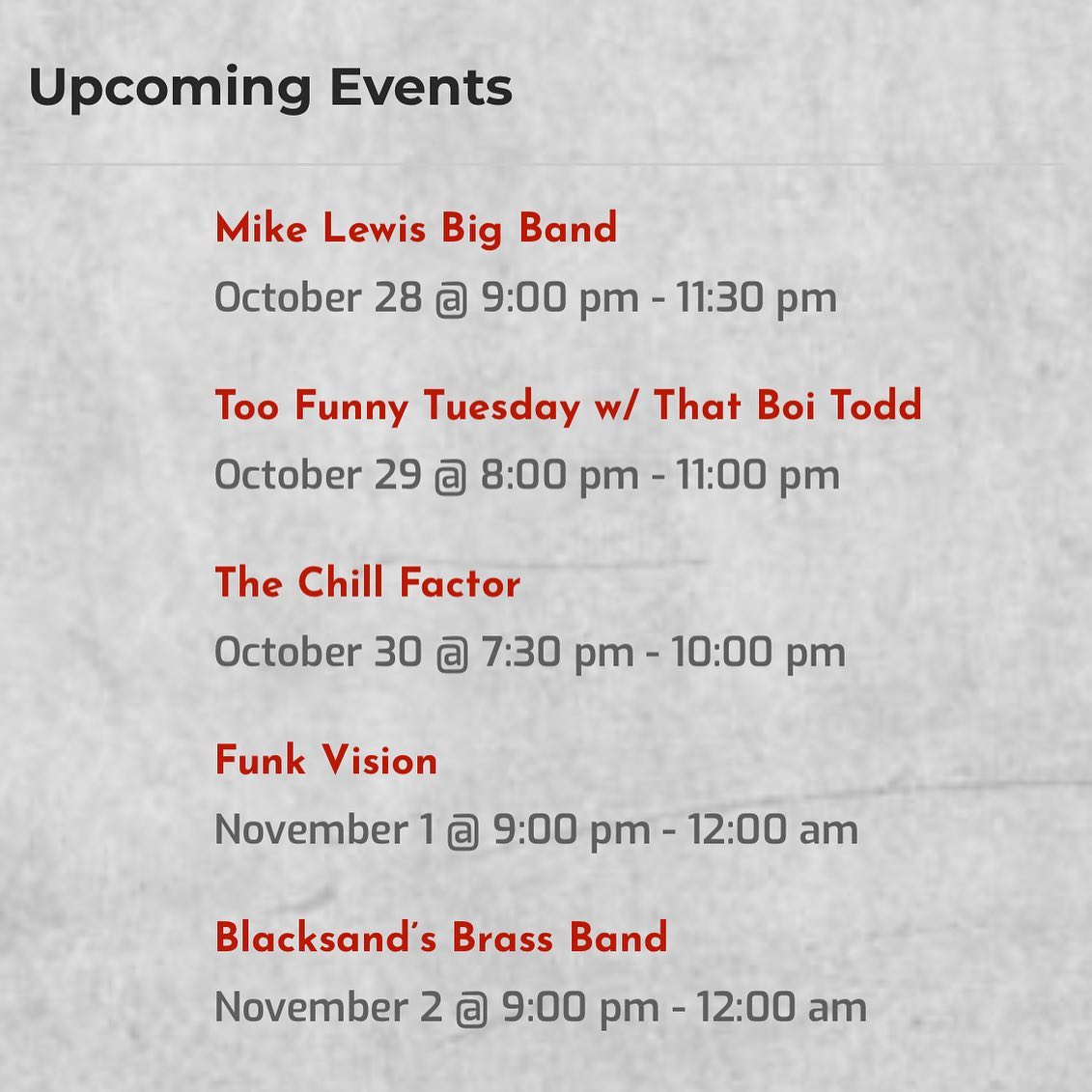 Upcoming Events

Mike Lewis Big Band

October 28 @ 9:00 pm - 11:30 pm

Too Funny Tuesday w/ That Boi Todd

October 29 @ 8:00 pm - 11:00 pm

The Chill Factor

October 30 @ 7:30 pm - 10:00 pm

Funk Vision

November 1 @ 9:00 pm - 12:00 am

Blacksand's Brass Band

November 2 @ 9:00 pm - 12:00 am